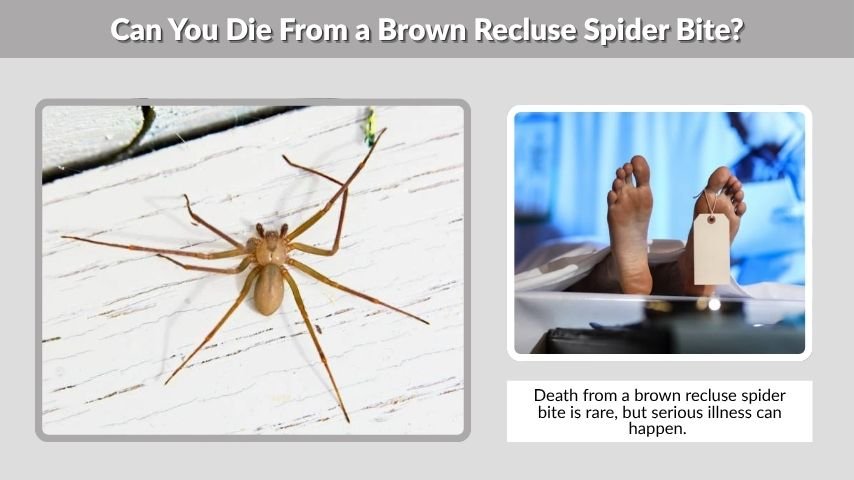 Can You Die From a Brown Recluse Spider Bite?

Death from a brown recluse spider bite is rare, but serious illness can happen.